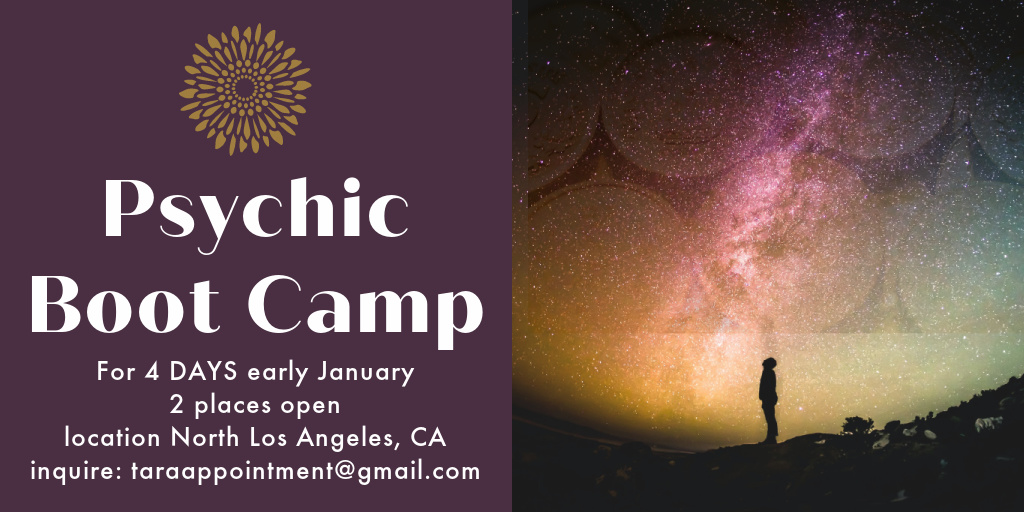 Psychic Boot Camp

For 4 DAYS early January
2 places open
location North Los Angeles, CA
inquire: taraappointment@gmail.com